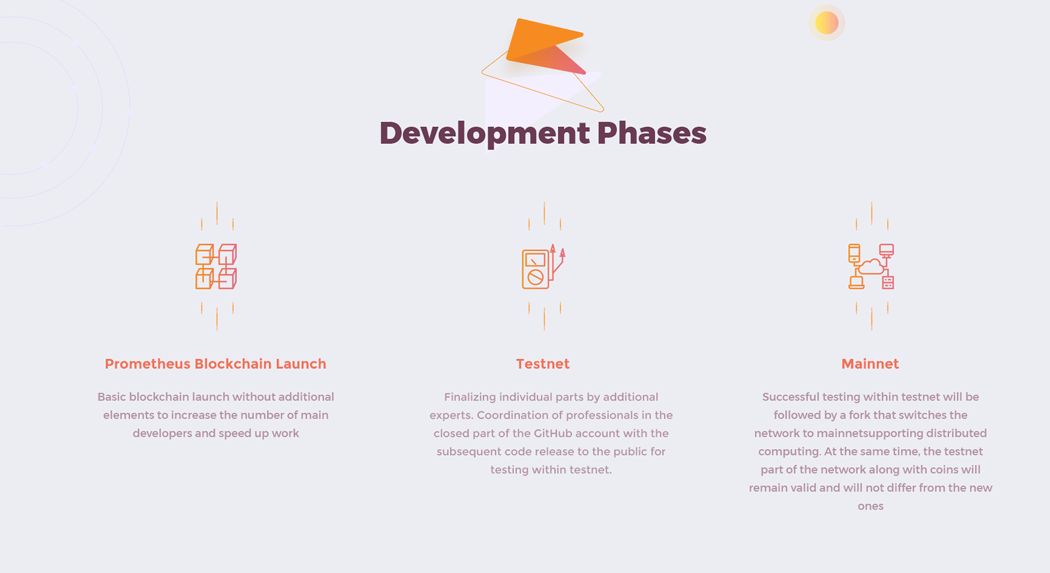 Development Phases

Prometheus Blockchain Launch

Basic blockchain launch without additional elements to increase the number of main developers and speed up work

Testnet

Finalizing individual parts by additional experts. Coordination of professionals in the closed part of the GitHub account with the subsequent code release to the public for testing within testnet.

Mainnet

Successful testing within testnet will be followed by a fork that switches the network to mainnetsupporting distributed computing. At the same time, the testnet part of the network along with coins will remain valid and will not differ from the new ones